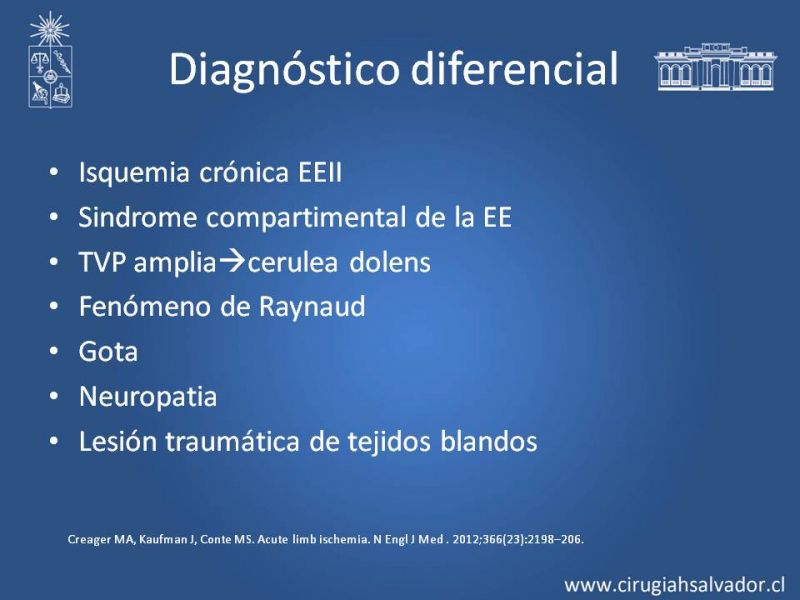 Diagnóstico diferencial

• Isquemia crónica EEII
• Sindrome compartimental de la EE
• TVP amplia→cerulea dolens
• Fenómeno de Raynaud
• Gota
• Neuropatia
• Lesión traumática de tejidos blandos

Creager MA, Kaufman J, Conte MS. Acute limb ischemia. N Engl J Med . 2012;366(23):2198–206.

www.cirugiahsalvador.cl